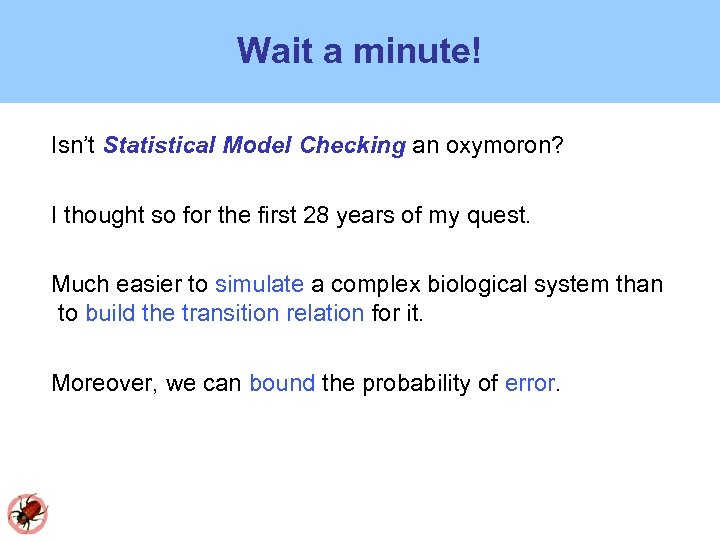 Wait a minute!

Isn't Statistical Model Checking an oxymoron?

I thought so for the first 28 years of my quest.

Much easier to simulate a complex biological system than to build the transition relation for it.

Moreover, we can bound the probability of error.